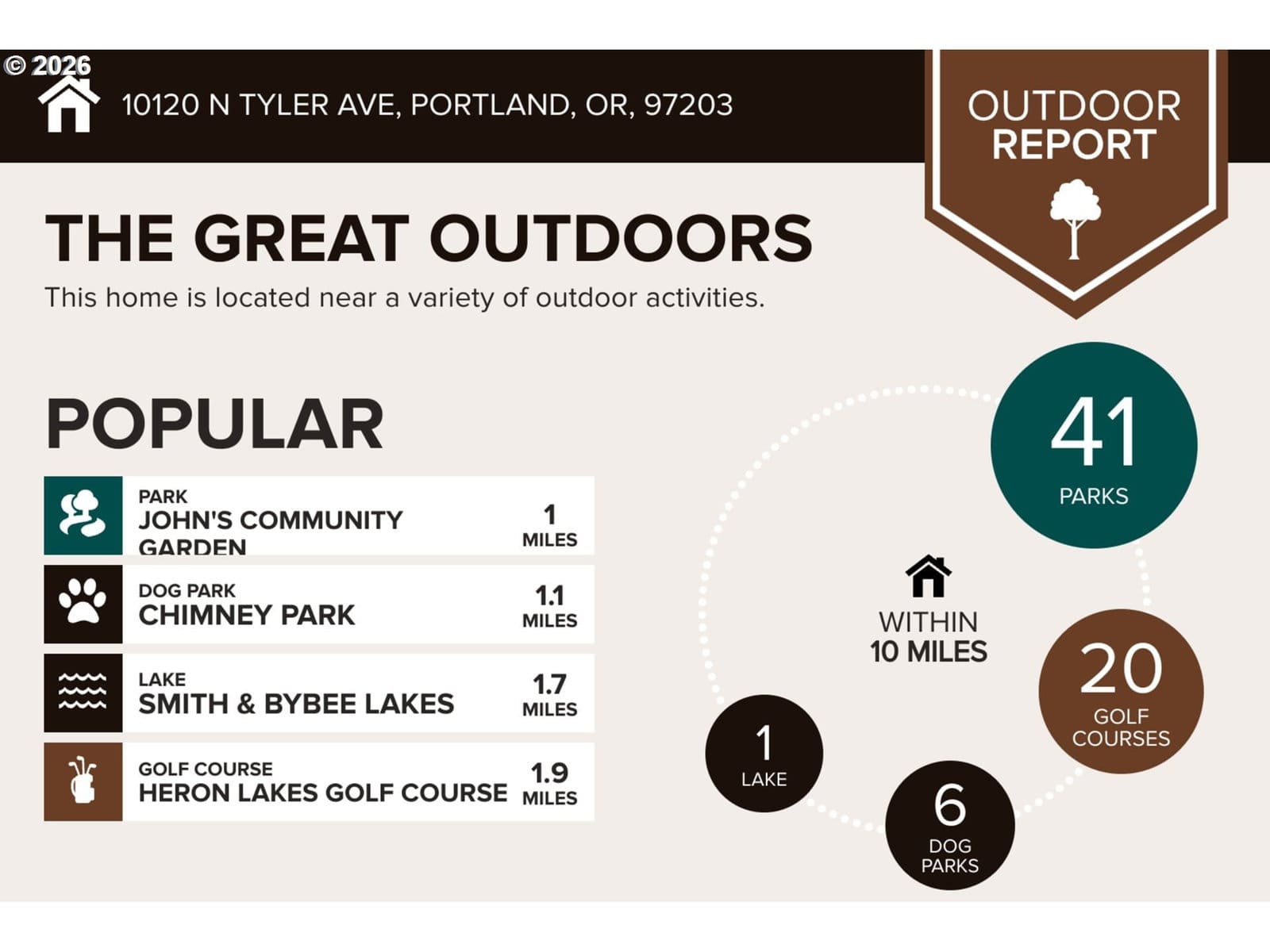 © 2026

10120 N TYLER AVE, PORTLAND, OR, 97203

OUTDOOR REPORT

THE GREAT OUTDOORS
This home is located near a variety of outdoor activities.

POPULAR

PARK
JOHN'S COMMUNITY GARDEN
1 MILES

DOG PARK
CHIMNEY PARK
1.1 MILES

LAKE
SMITH & BYBEE LAKES
1.7 MILES

GOLF COURSE
HERON LAKES GOLF COURSE
1.9 MILES

41 PARKS

WITHIN 10 MILES

20 GOLF COURSES

1 LAKE

6 DOG PARKS